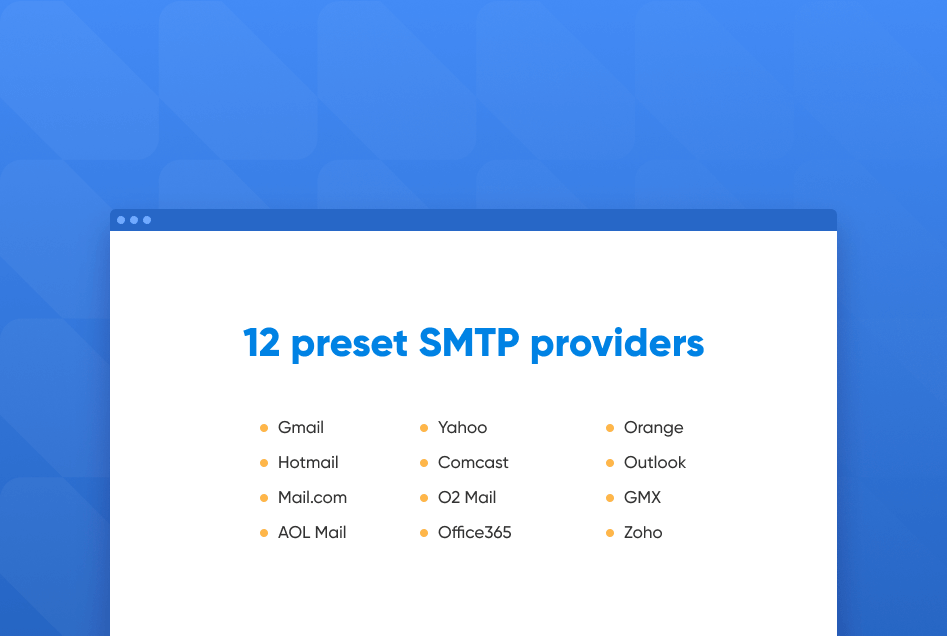 12 preset SMTP providers

- Gmail
- Hotmail
- Mail.com
- AOL Mail

- Yahoo
- Comcast
- O2 Mail
- Office365

- Orange
- Outlook
- GMX
- Zoho